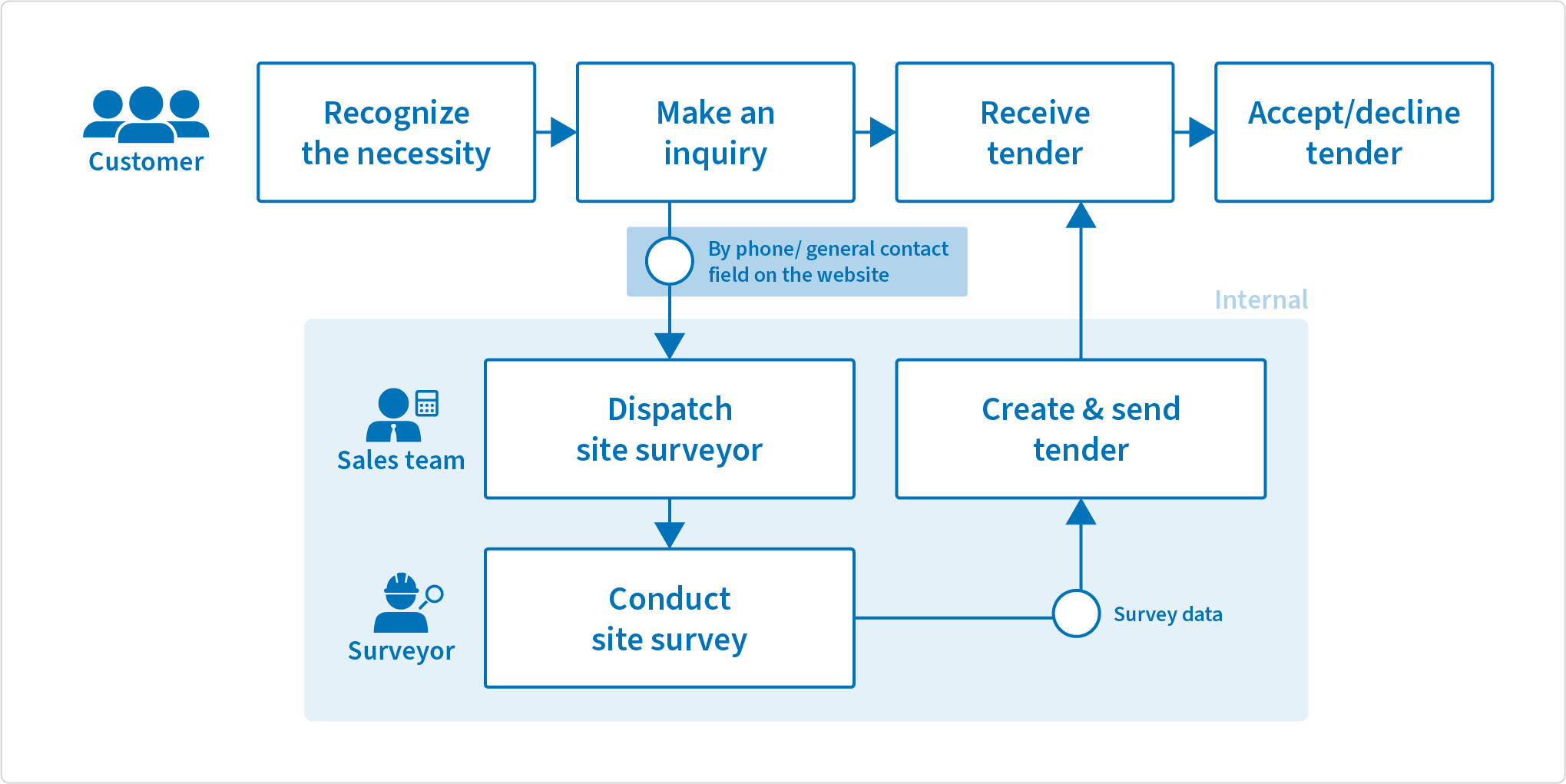 Customer

Recognize the necessity

Make an inquiry

Receive tender

Accept/decline tender

By phone/ general contact field on the website

Internal

Sales team

Dispatch site surveyor

Create & send tender

Surveyor

Conduct site survey

Survey data